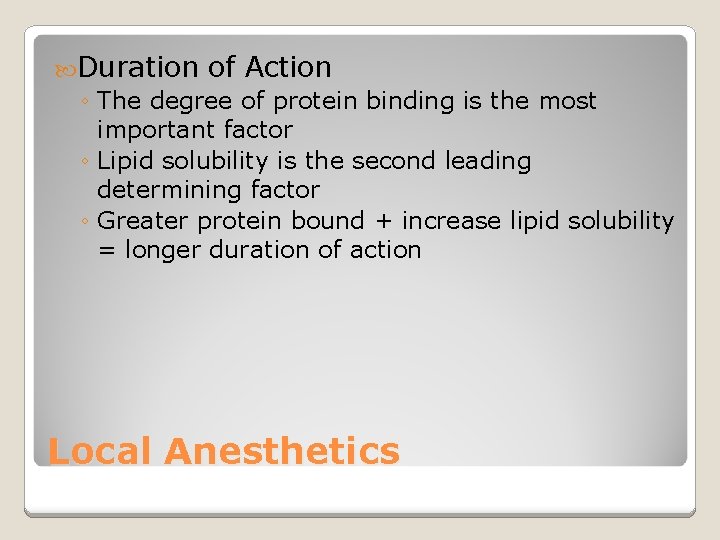 Duration of Action
◦ The degree of protein binding is the most important factor
◦ Lipid solubility is the second leading determining factor
◦ Greater protein bound + increase lipid solubility = longer duration of action

Local Anesthetics